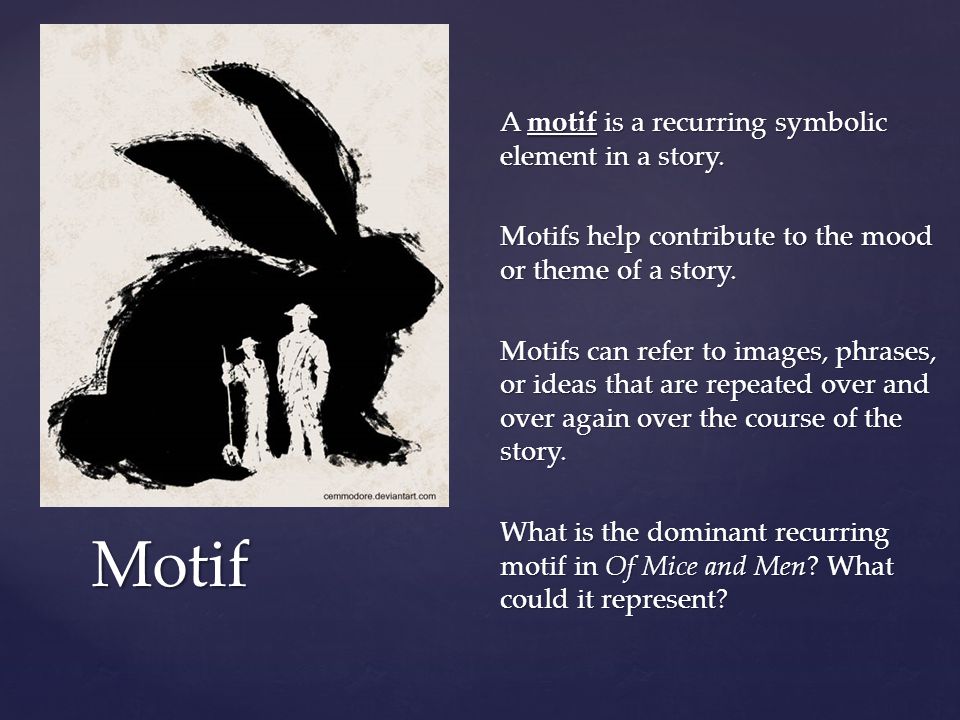 cemmodore.deviantart.com

Motif

A motif is a recurring symbolic element in a story.

Motifs help contribute to the mood or theme of a story.

Motifs can refer to images, phrases, or ideas that are repeated over and over again over the course of the story.

What is the dominant recurring motif in Of Mice and Men? What could it represent?